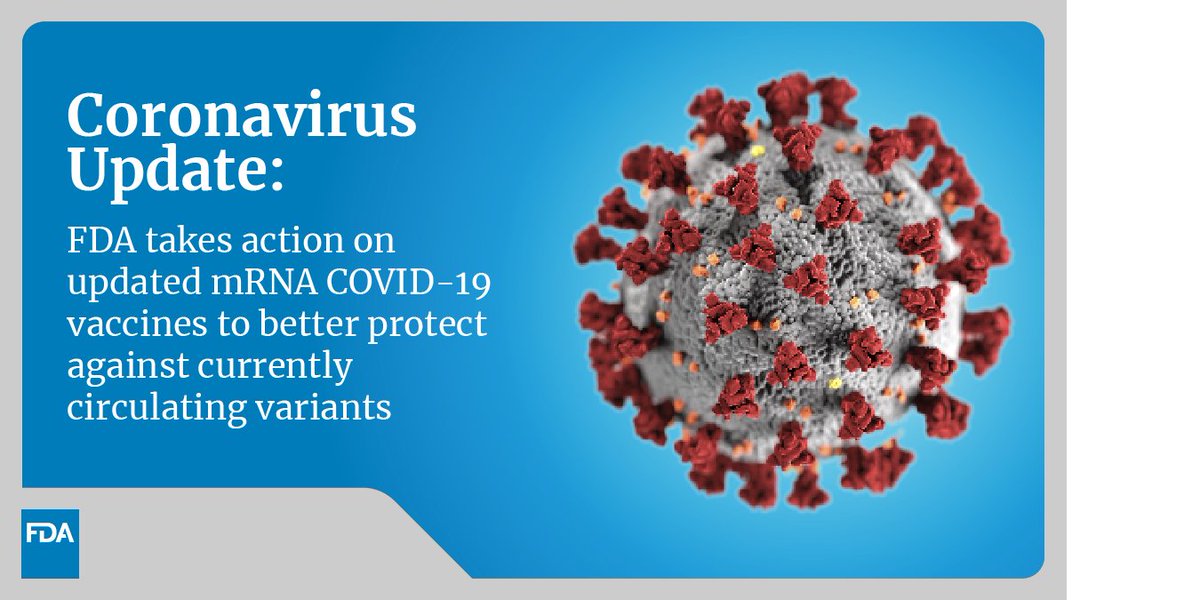 Coronavirus Update:

FDA takes action on updated mRNA COVID-19 vaccines to better protect against currently circulating variants

FDA